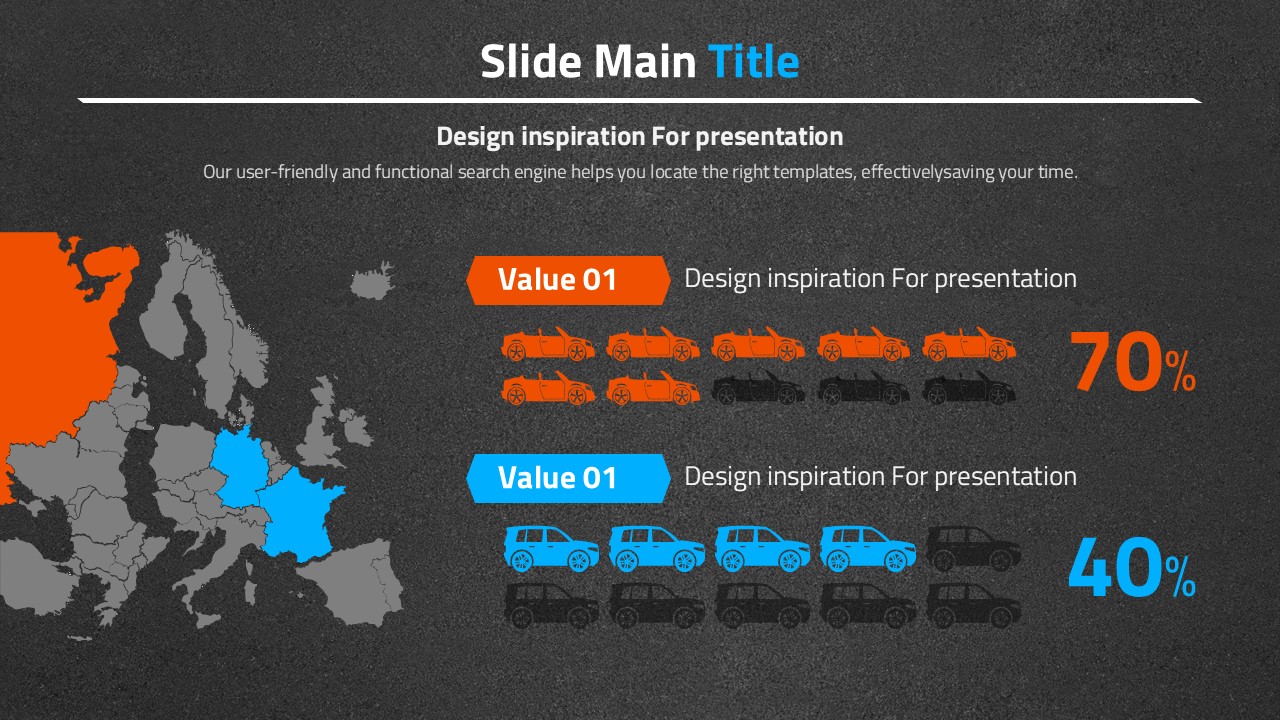 Slide Main Title

Design inspiration For presentation

Our user-friendly and functional search engine helps you locate the right templates, effectivelysaving your time.

Value 01

Design inspiration For presentation

70%

Value 01

Design inspiration For presentation

40%